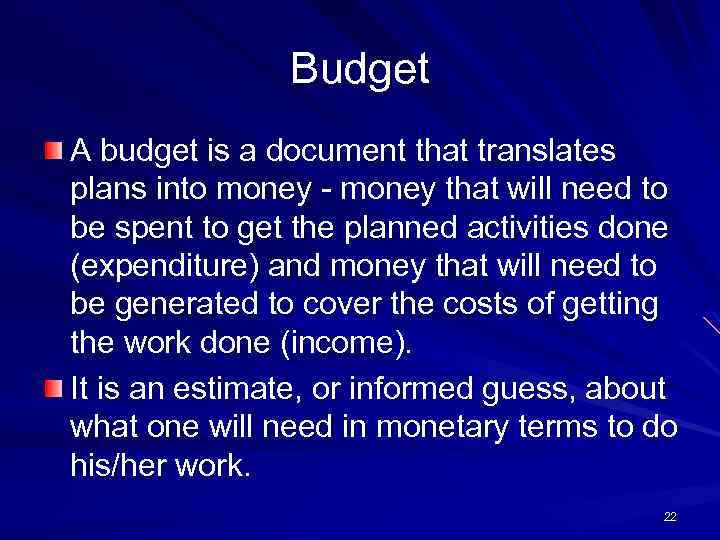 Budget

A budget is a document that translates plans into money - money that will need to be spent to get the planned activities done (expenditure) and money that will need to be generated to cover the costs of getting the work done (income).

It is an estimate, or informed guess, about what one will need in monetary terms to do his/her work.

22